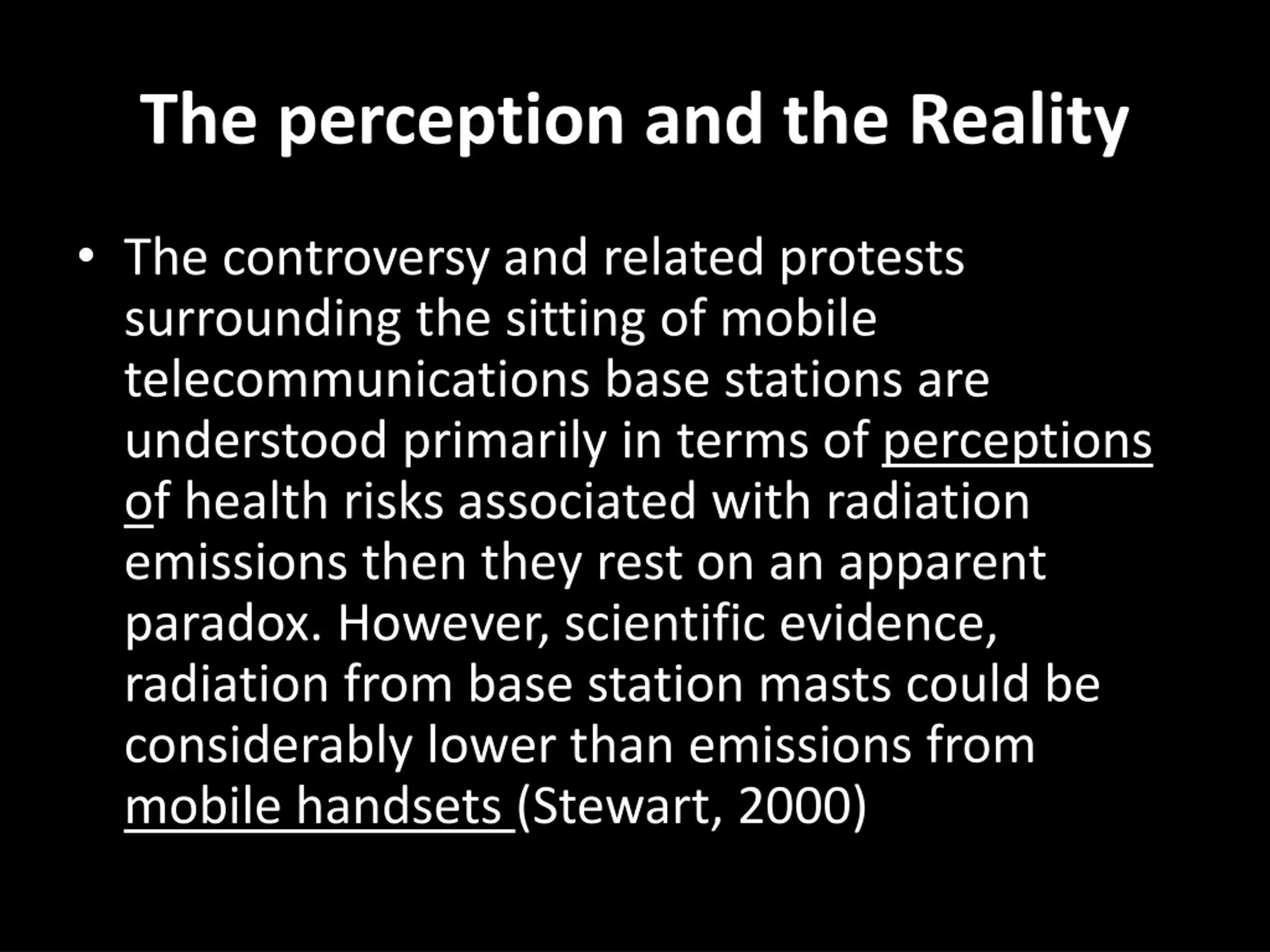 The perception and the Reality

• The controversy and related protests surrounding the sitting of mobile telecommunications base stations are understood primarily in terms of perceptions of health risks associated with radiation emissions then they rest on an apparent paradox. However, scientific evidence, radiation from base station masts could be considerably lower than emissions from mobile handsets (Stewart, 2000)